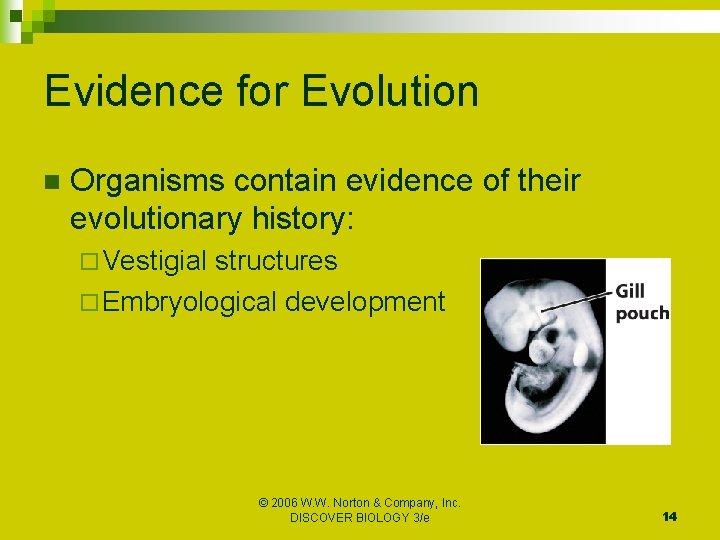 Evidence for Evolution

Organisms contain evidence of their evolutionary history:

Vestigial structures

Embryological development

Gill pouch

© 2006 W.W. Norton & Company, Inc.
DISCOVER BIOLOGY 3/e

14